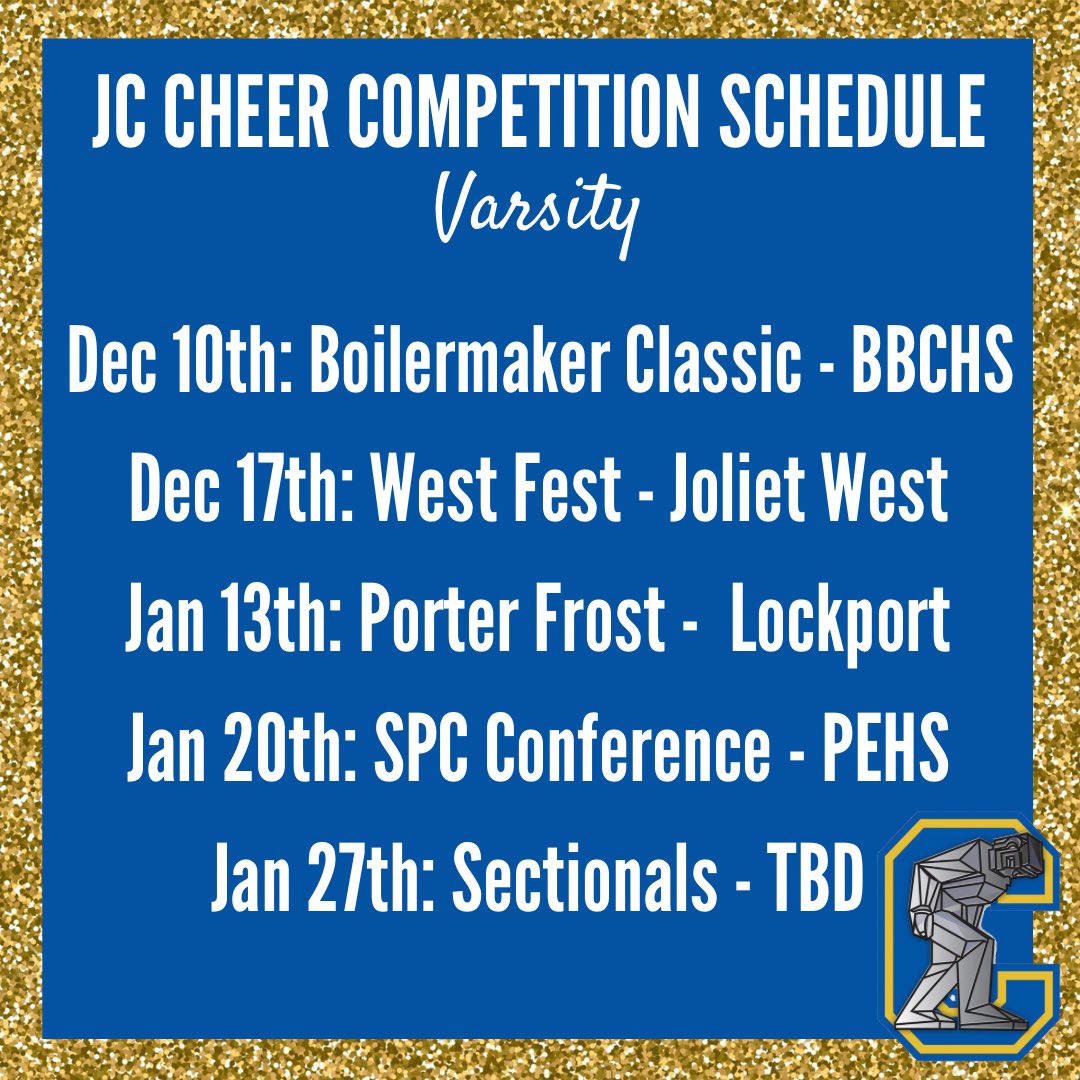 JC CHEER COMPETITION SCHEDULE
Varsity

Dec 10th: Boilermaker Classic - BBCHS

Dec 17th: West Fest - Joliet West

Jan 13th: Porter Frost - Lockport

Jan 20th: SPC Conference - PEHS

Jan 27th: Sectionals - TBD